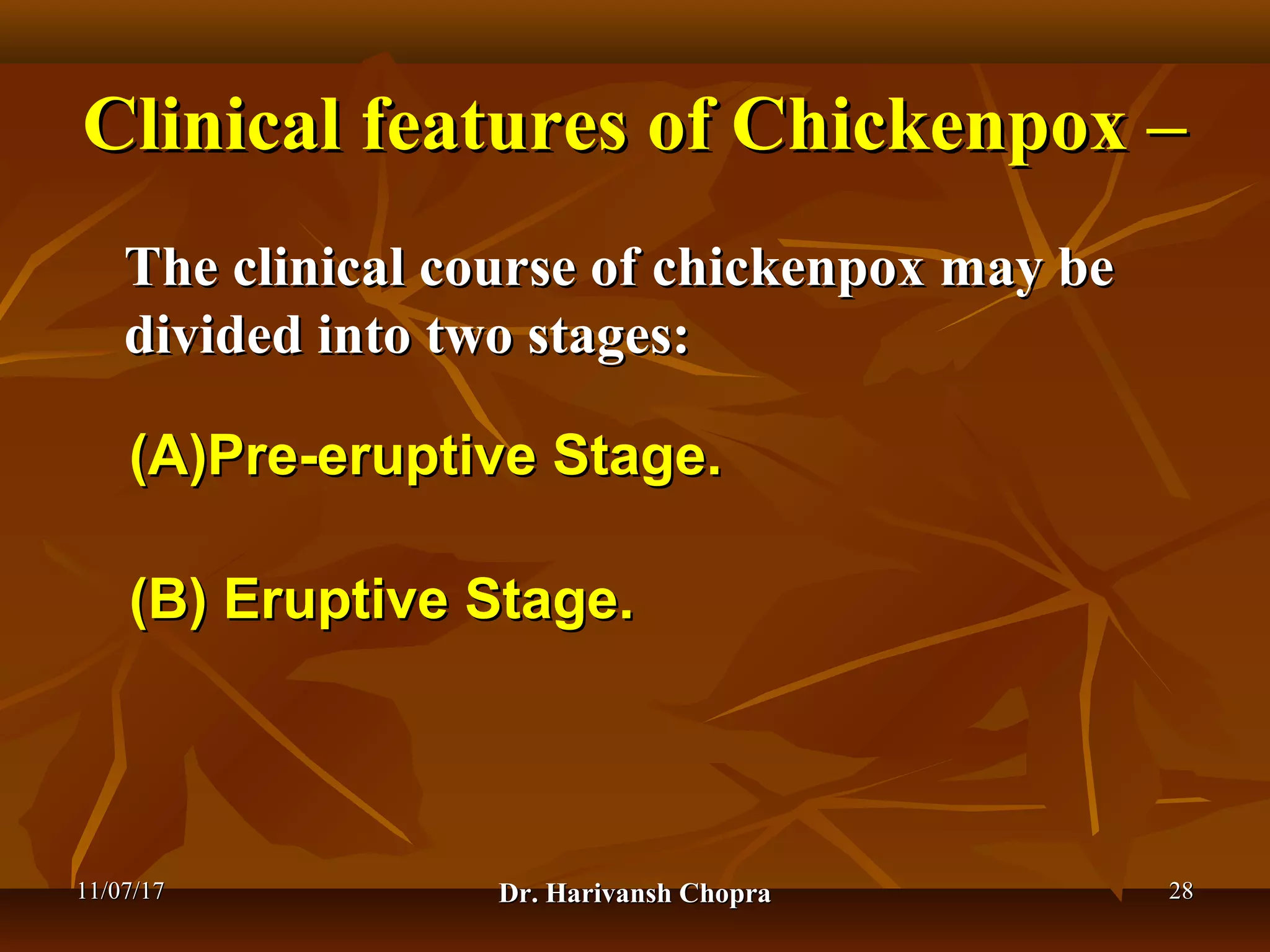 Clinical features of Chickenpox –

The clinical course of chickenpox may be divided into two stages:

(A)Pre-eruptive Stage.

(B) Eruptive Stage.

11/07/17

Dr. Harivansh Chopra

28